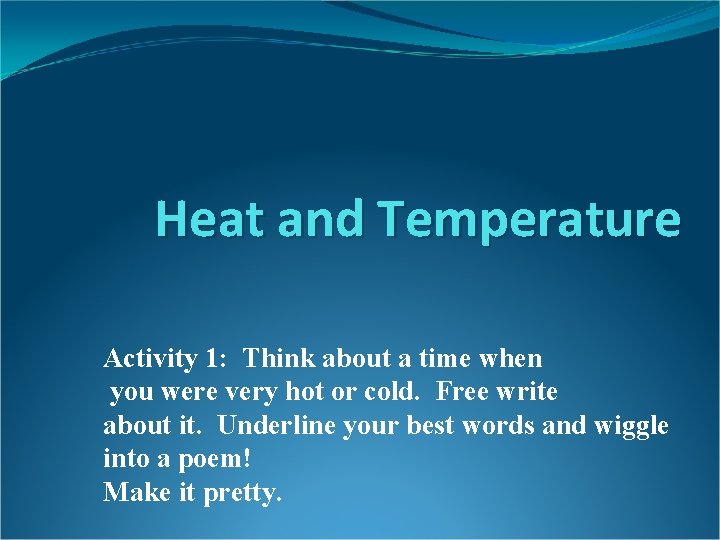 Heat and Temperature

Activity 1: Think about a time when you were very hot or cold. Free write about it. Underline your best words and wiggle into a poem!
Make it pretty.